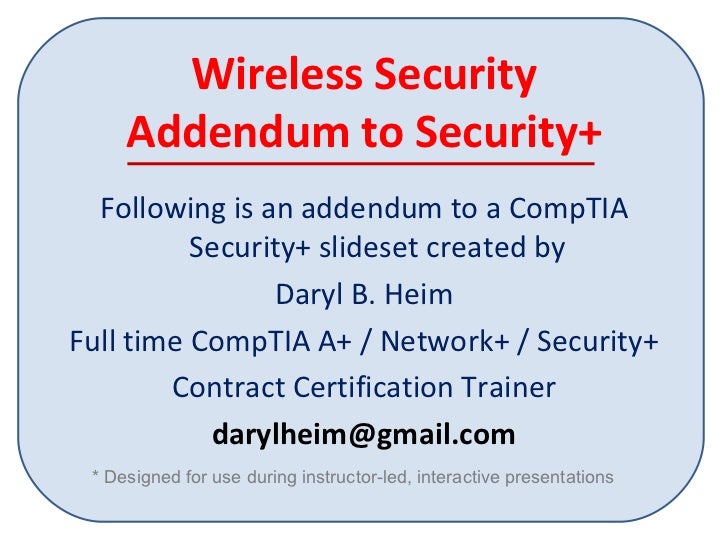 Wireless Security
Addendum to Security+

Following is an addendum to a CompTIA Security+ slideset created by

Daryl B. Heim

Full time CompTIA A+ / Network+ / Security+

Contract Certification Trainer

darylheim@gmail.com

* Designed for use during instructor-led, interactive presentations